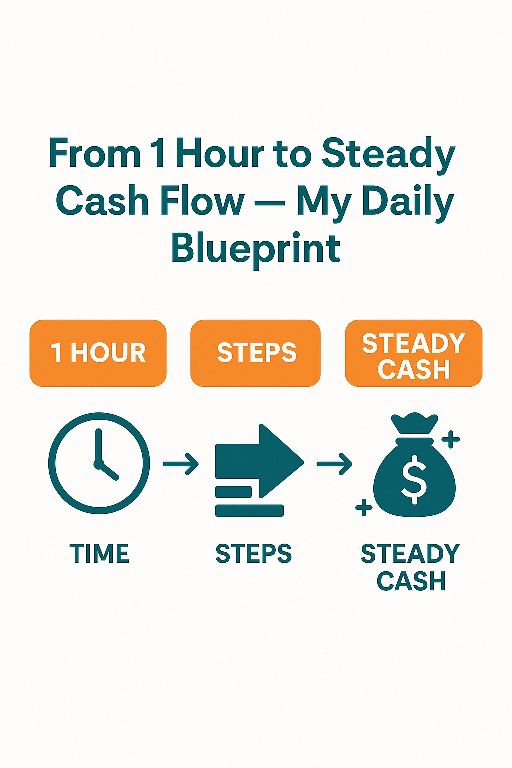 From 1 Hour to Steady Cash Flow — My Daily Blueprint

1 HOUR

STEPS

STEADY CASH

$

TIME

STEPS

STEADY CASH